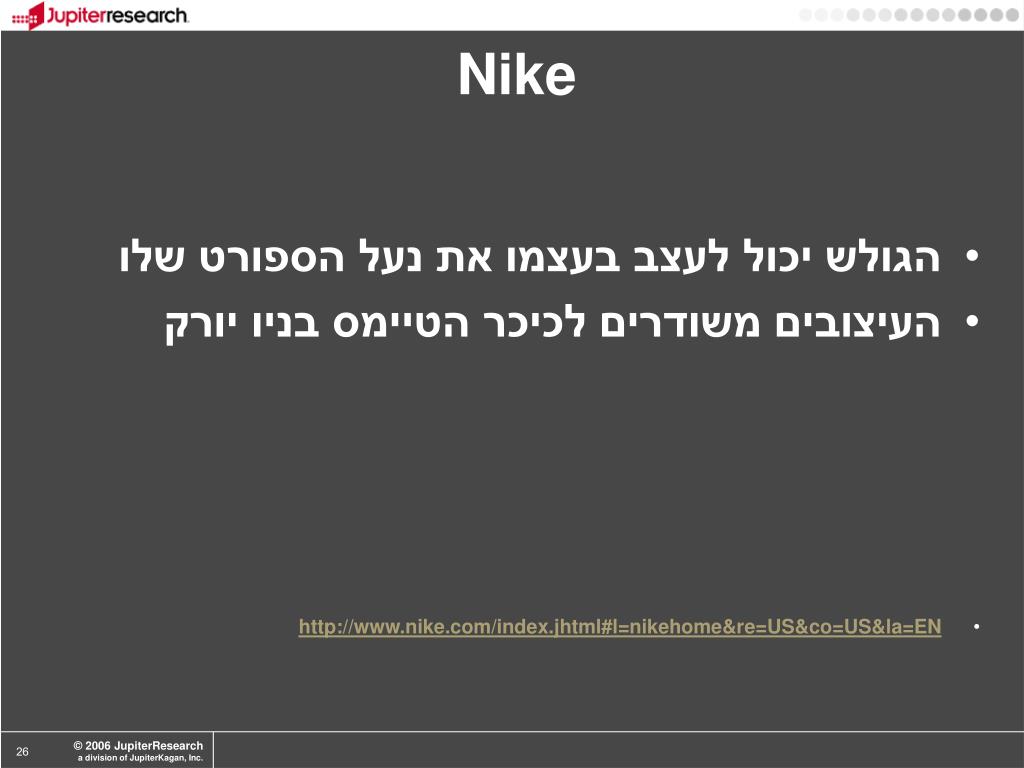 Jupiterresearch

Nike

• הגולש יכול לעצב בעצמו את נעל הספורט שלו
• העיצובים משודרים לכיכר הטיימס בניו יורק

• http://www.nike.com/index.jhtml#l=nikehome&re=US&co=US&la=EN

26

© 2006 JupiterResearch
a division of JupiterKagan, Inc.